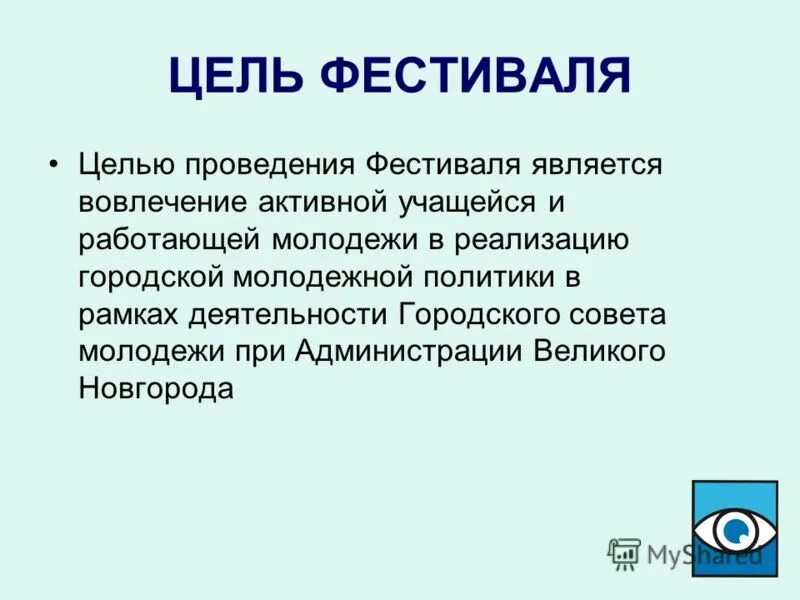 ЦЕЛЬ ФЕСТИВАЛЯ

• Целью проведения Фестиваля является вовлечение активной учащейся и работающей молодежи в реализацию городской молодежной политики в рамках деятельности Городского совета молодежи при Администрации Великого Новгорода

MyShared